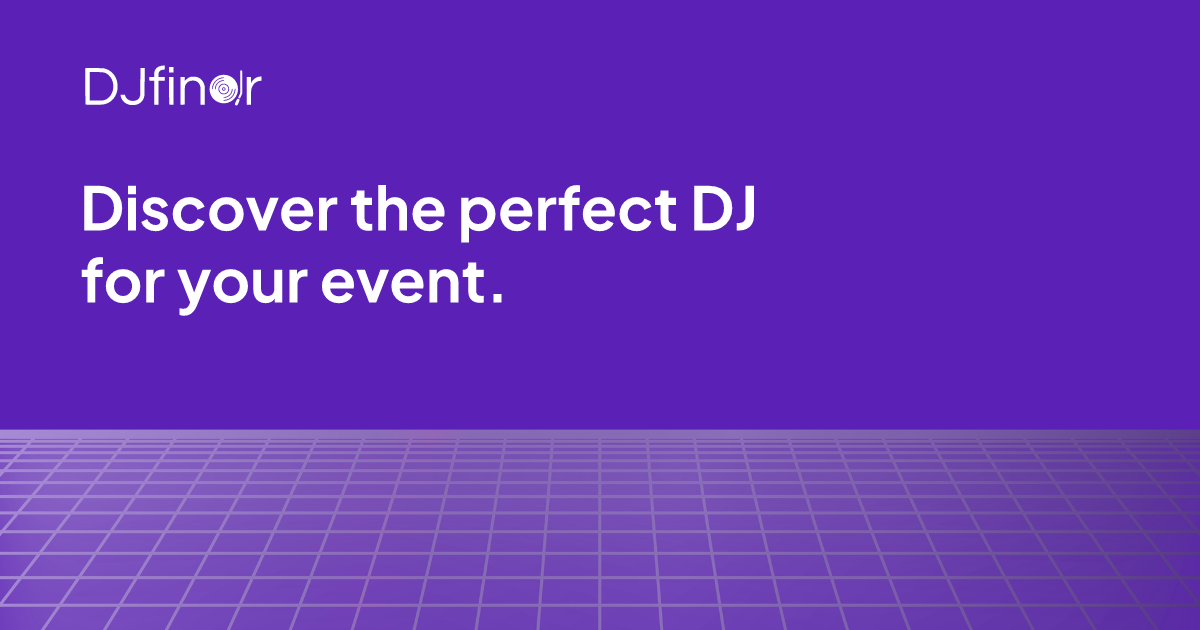 DJfindr

Discover the perfect DJ for your event.